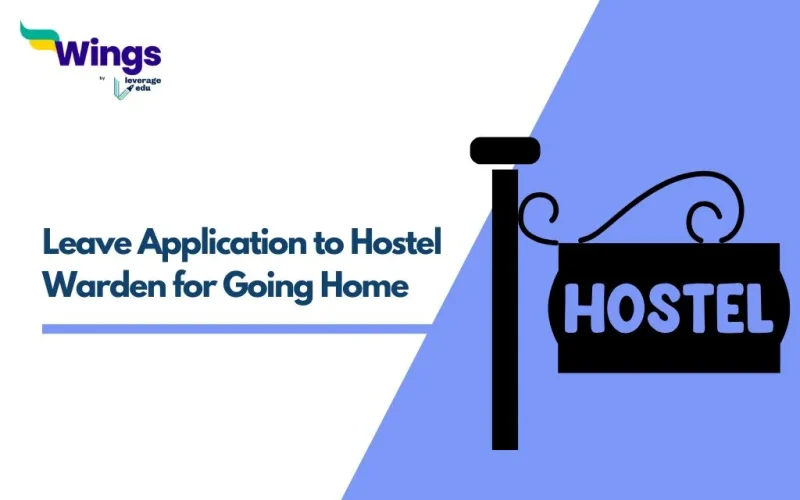 Wings
by leverage edu

Leave Application to Hostel Warden for Going Home

HOSTEL